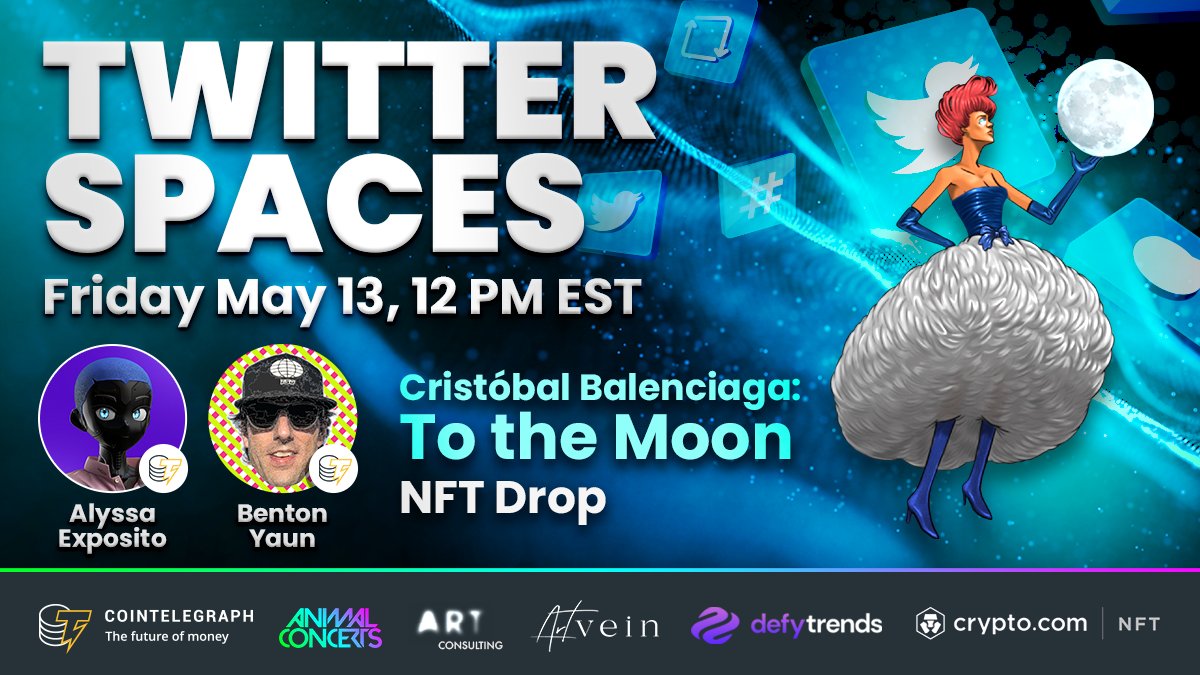 TWITTER SPACES

Friday May 13, 12 PM EST

Alyssa Exposito

Benton Yaun

Cristóbal Balenciaga: To the Moon NFT Drop

COINTELEGRAPH The future of money

ANIMAL CONCERTS

ART CONSULTING

Artvein

defytrends

crypto.com | NFT